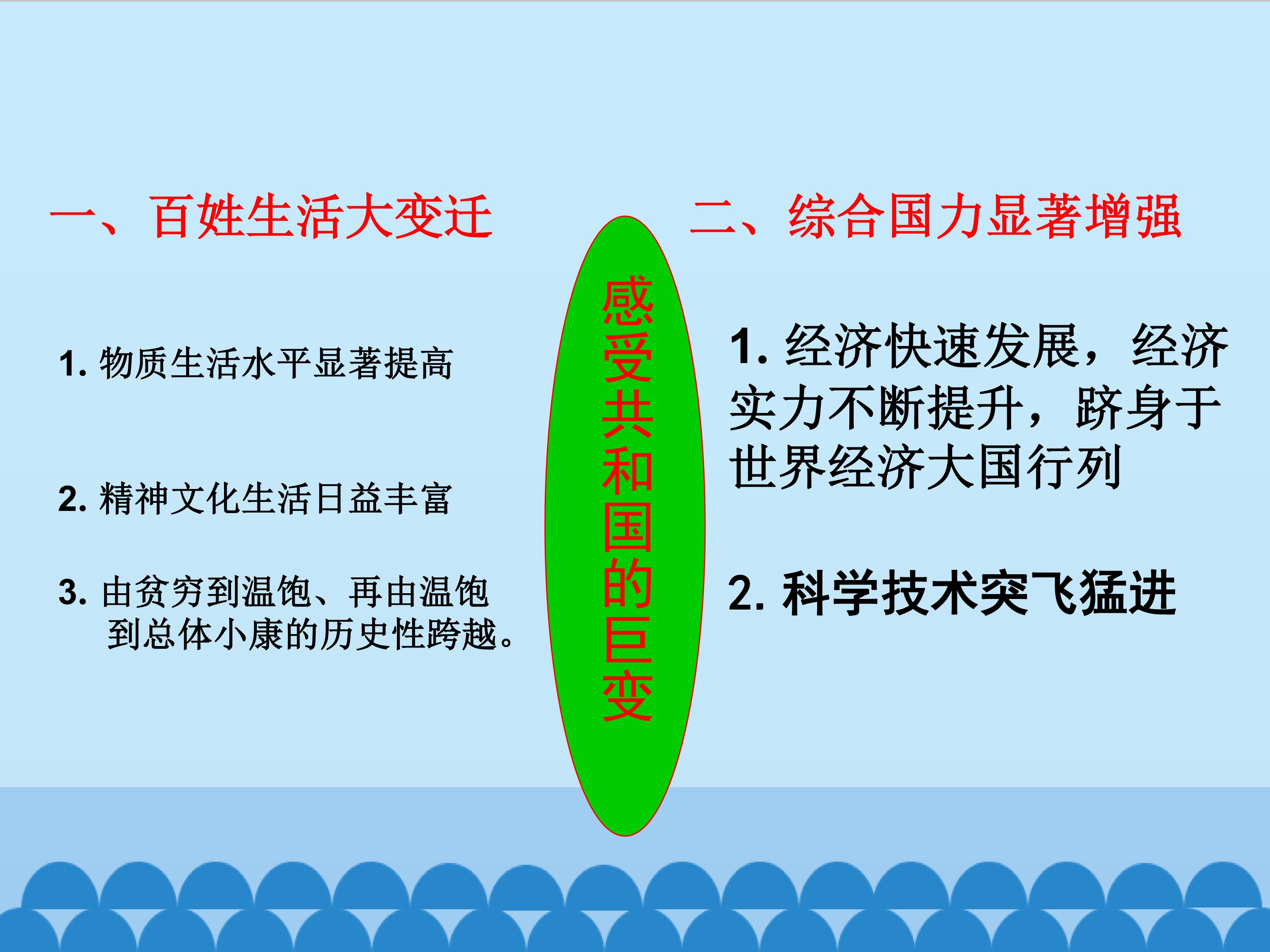 一、百姓生活大变迁

1.物质生活水平显著提高

2.精神文化生活日益丰富

3.由贫穷到温饱、再由温饱到总体小康的历史性跨越。

感受共和国的巨变

二、综合国力显著增强

1.经济快速发展，经济实力不断提升，跻身于世界经济大国行列

2.科学技术突飞猛进